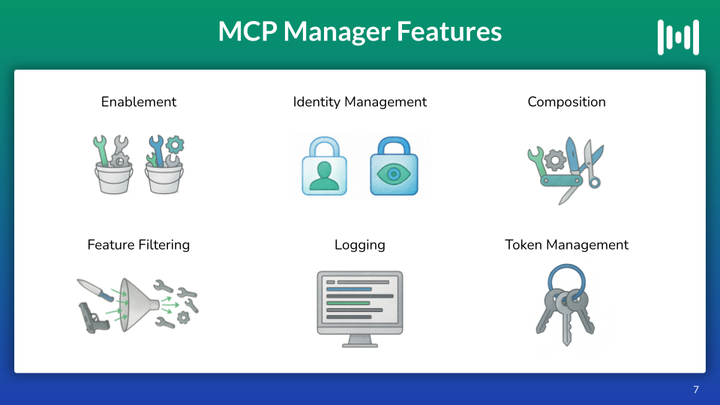 MCP Manager Features

Enablement

Identity Management

Composition

Feature Filtering

Logging

Token Management

7